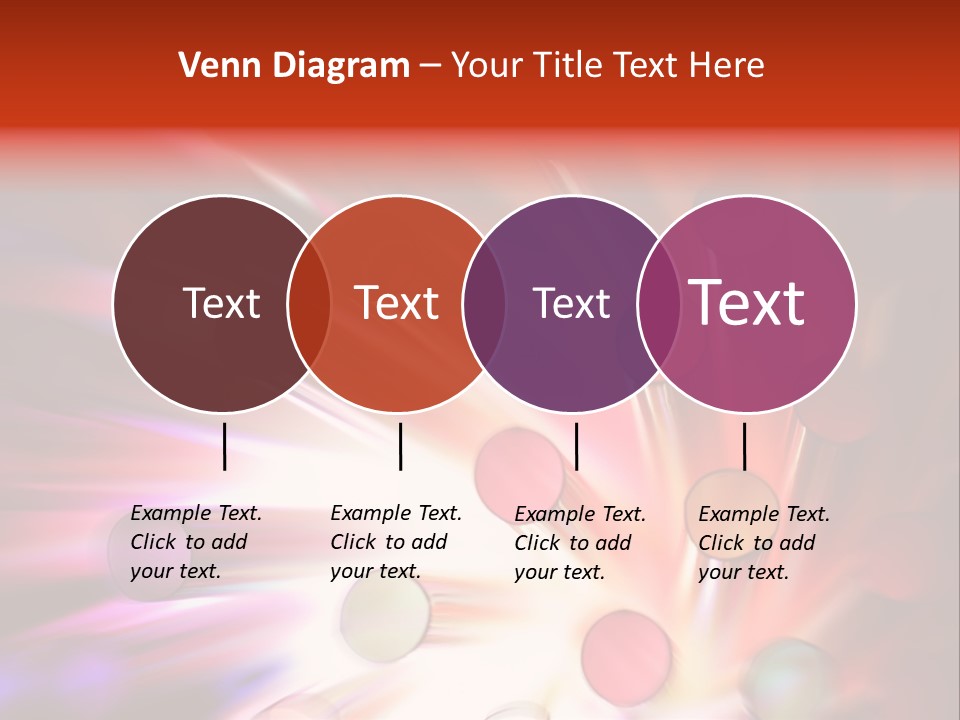 Venn Diagram – Your Title Text Here

Text

Text

Text

Text

Example Text. Click to add your text.

Example Text. Click to add your text.

Example Text. Click to add your text.

Example Text. Click to add your text.